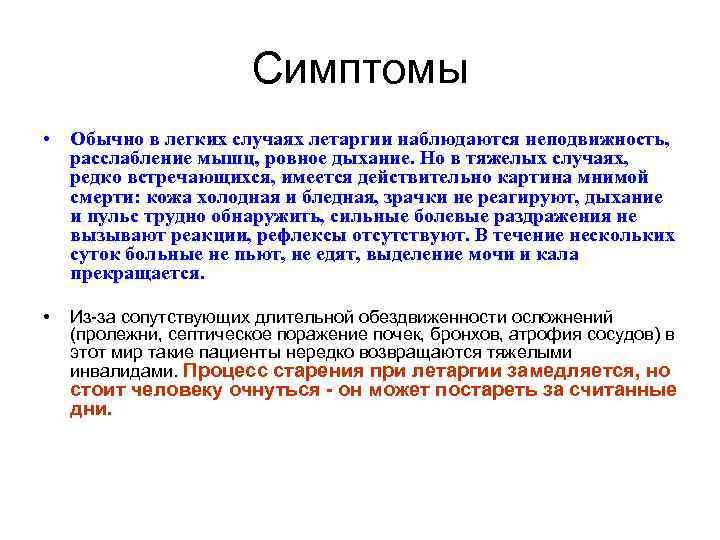 Симптомы

• Обычно в легких случаях летаргии наблюдаются неподвижность, расслабление мышц, ровное дыхание. Но в тяжелых случаях, редко встречающихся, имеется действительно картина мнимой смерти: кожа холодная и бледная, зрачки не реагируют, дыхание и пульс трудно обнаружить, сильные болевые раздражения не вызывают реакции, рефлексы отсутствуют. В течение нескольких суток больные не пьют, не едят, выделение мочи и кала прекращается.

• Из-за сопутствующих длительной обездвиженности осложнений (пролежни, септическое поражение почек, бронхов, атрофия сосудов) в этот мир такие пациенты нередко возвращаются тяжелыми инвалидами. Процесс старения при летаргии замедляется, но стоит человеку очнуться - он может постареть за считанные дни.